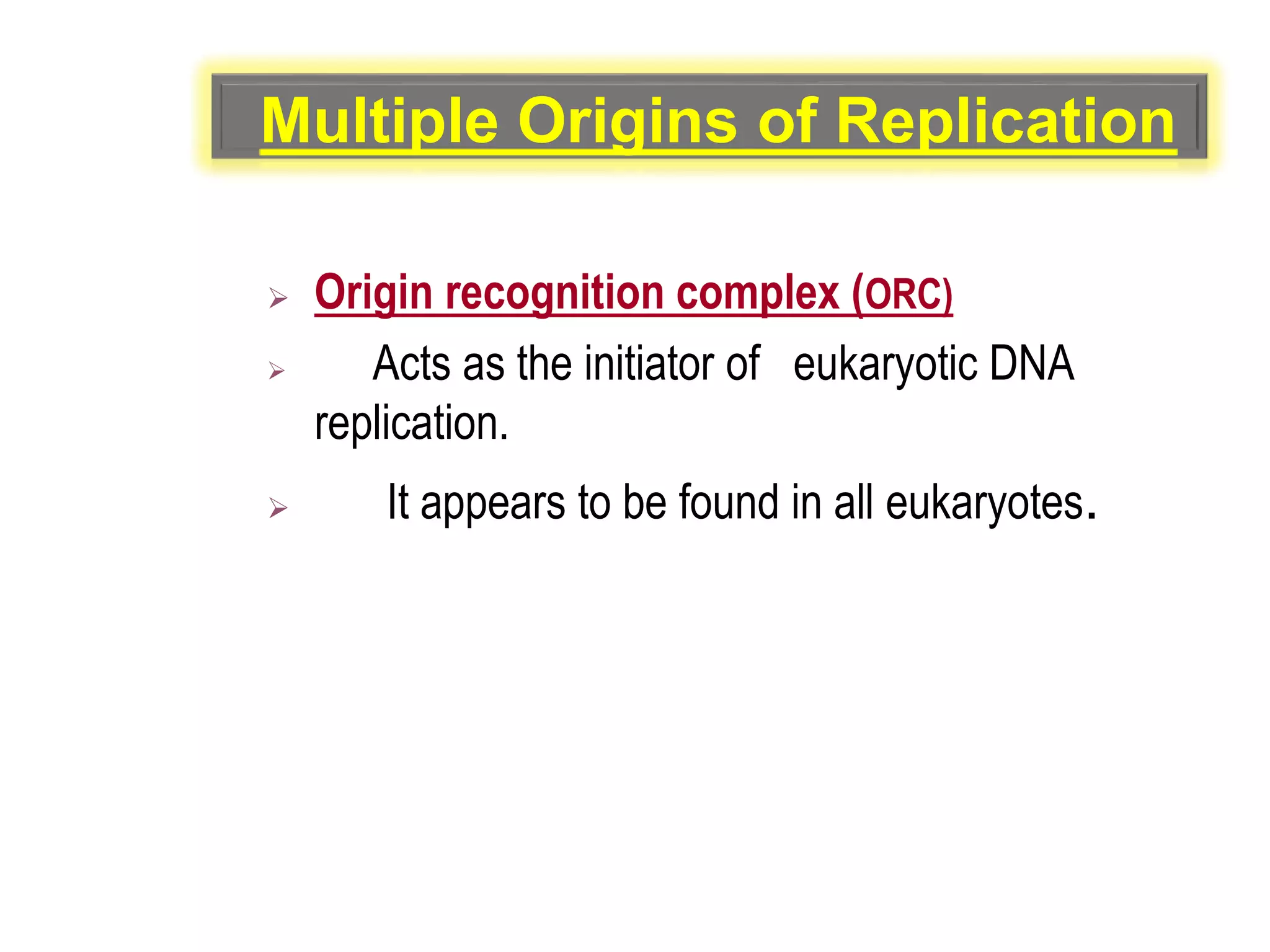 Multiple Origins of Replication

➢ Origin recognition complex (ORC)

➢ Acts as the initiator of eukaryotic DNA replication.

➢ It appears to be found in all eukaryotes.